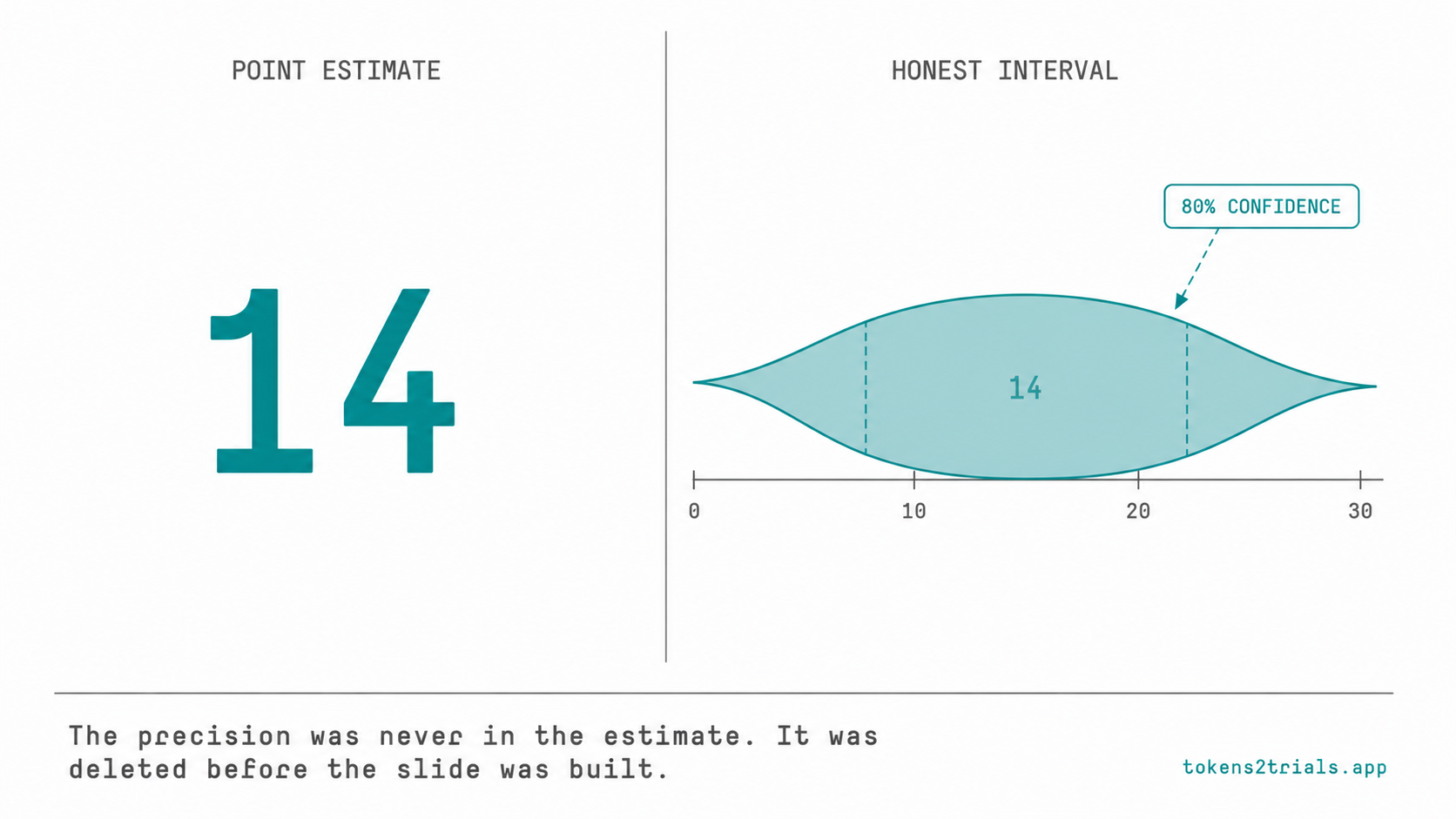 POINT ESTIMATE

14

HONEST INTERVAL

80% CONFIDENCE

14

0 10 20 30

The precision was never in the estimate. It was deleted before the slide was built.

tokens2trials.app